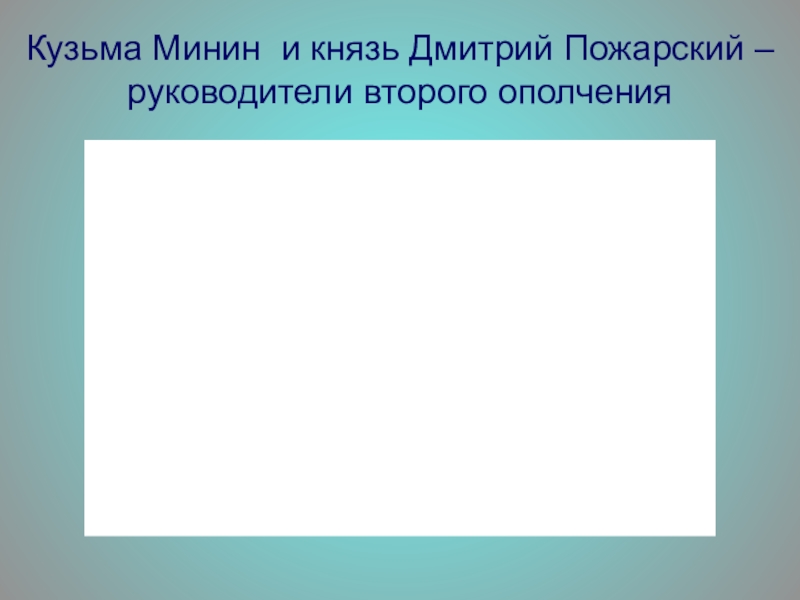 Кузьма Минин и князь Дмитрий Пожарский – руководители второго ополчения